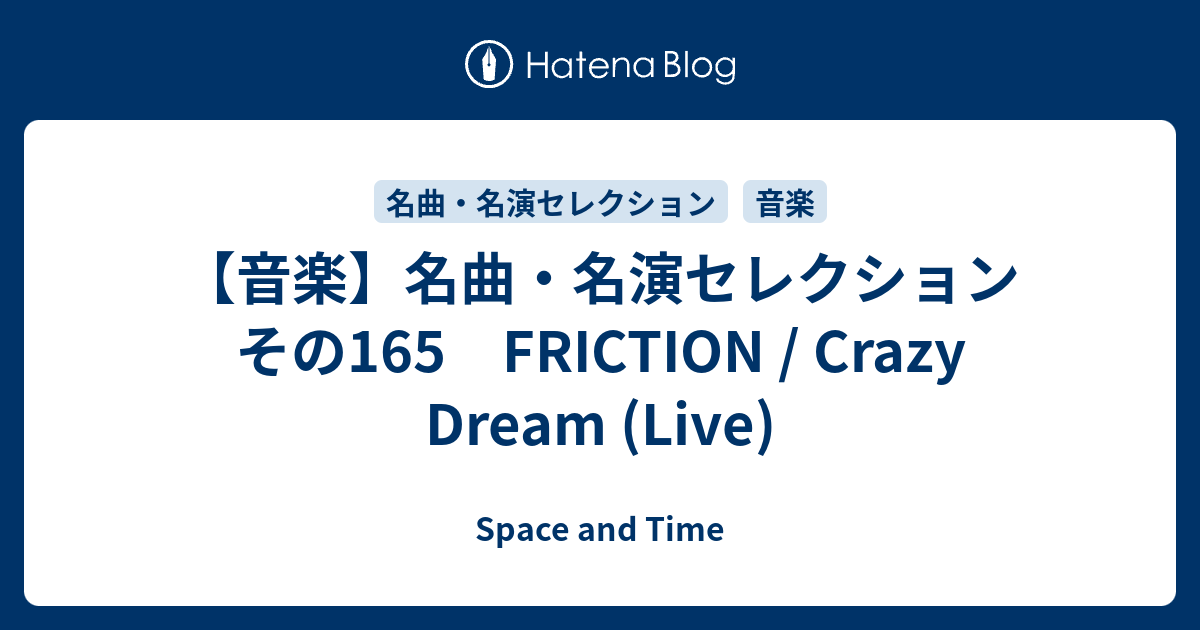 Hatena Blog

名曲・名演セレクション

音楽

【音楽】名曲・名演セレクション その165　FRICTION / Crazy Dream (Live)

Space and Time